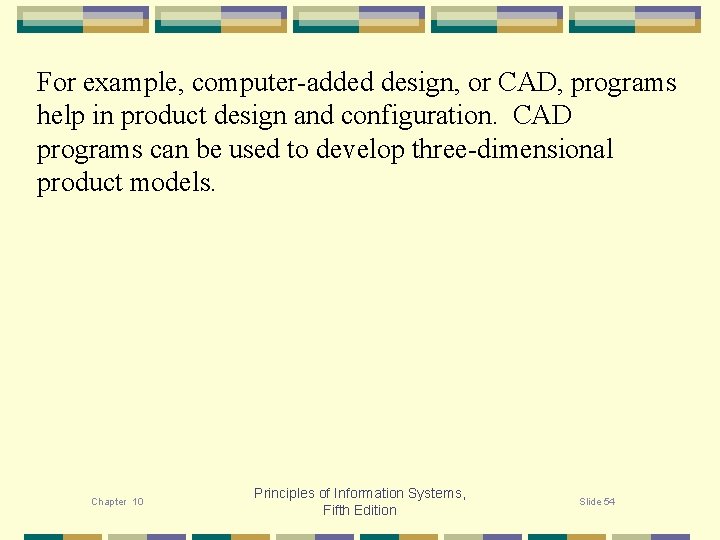 For example, computer-added design, or CAD, programs help in product design and configuration. CAD programs can be used to develop three-dimensional product models.

Chapter 10

Principles of Information Systems, Fifth Edition

Slide 54